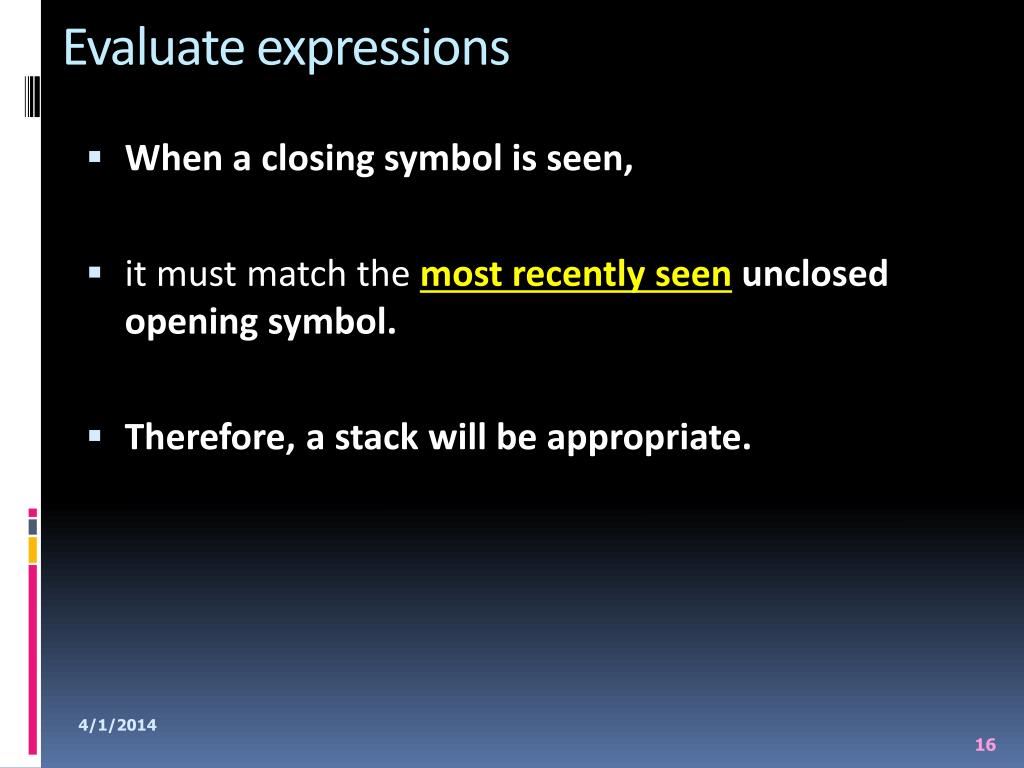 Evaluate expressions

▪ When a closing symbol is seen,

▪ it must match the most recently seen unclosed opening symbol.

▪ Therefore, a stack will be appropriate.

4/1/2014

16